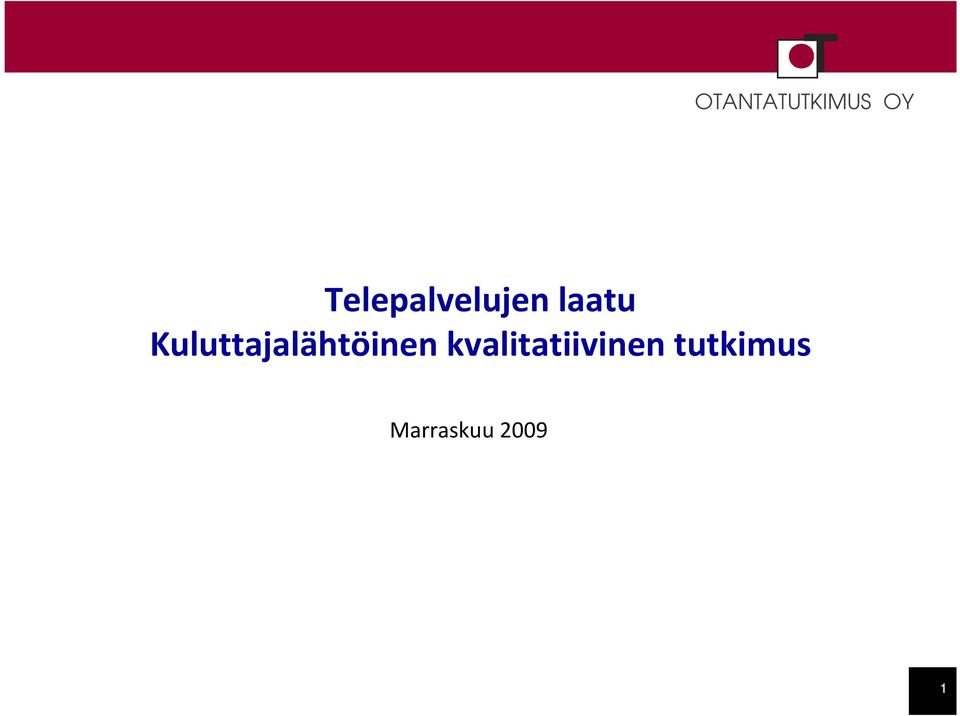 OTANTATUTKIMUS OY

Telepalvelujen laatu
Kuluttajalähtöinen kvalitatiivinen tutkimus

Marraskuu 2009

1